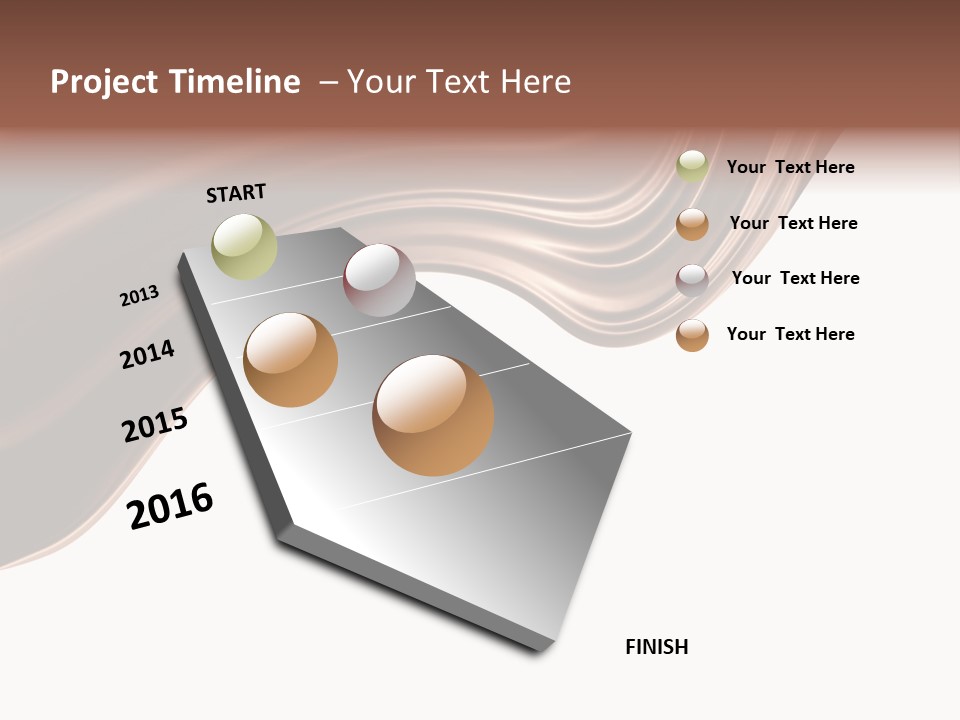 Project Timeline – Your Text Here

START

2013

2014

2015

2016

FINISH

Your Text Here

Your Text Here

Your Text Here

Your Text Here